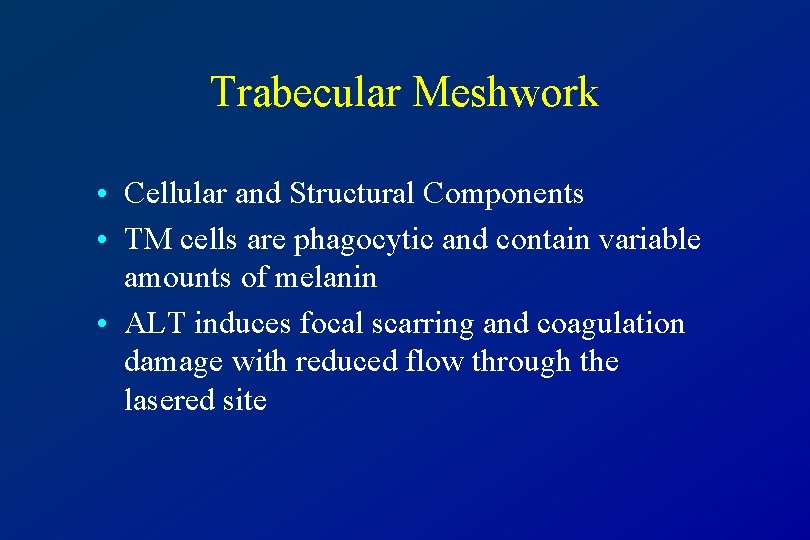 Trabecular Meshwork

• Cellular and Structural Components
• TM cells are phagocytic and contain variable amounts of melanin
• ALT induces focal scarring and coagulation damage with reduced flow through the lasered site